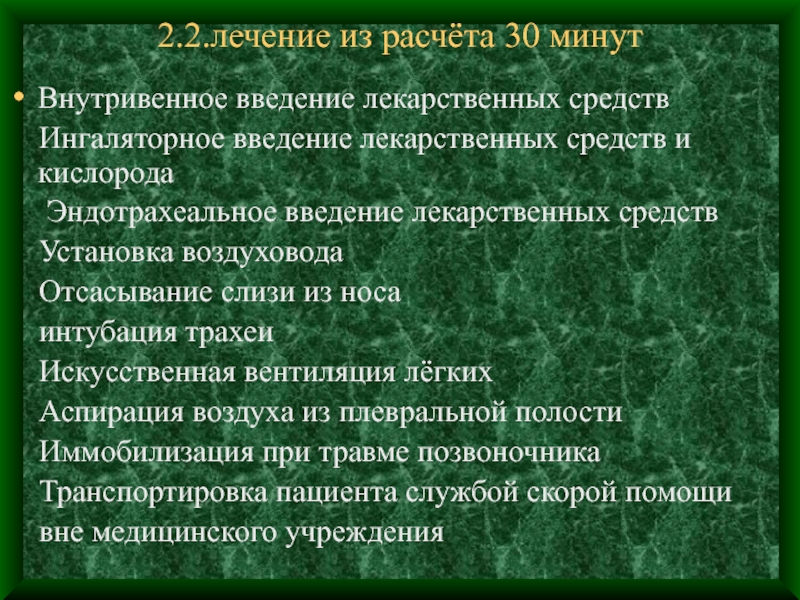 2.2.лечение из расчёта 30 минут

• Внутривенное введение лекарственных средств
Ингаляторное введение лекарственных средств и кислорода
Эндотрахеальное введение лекарственных средств
Установка воздуховода
Отсасывание слизи из носа
интубация трахеи
Искусственная вентиляция лёгких
Аспирация воздуха из плевральной полости
Иммобилизация при травме позвоночника
Транспортировка пациента службой скорой помощи вне медицинского учреждения